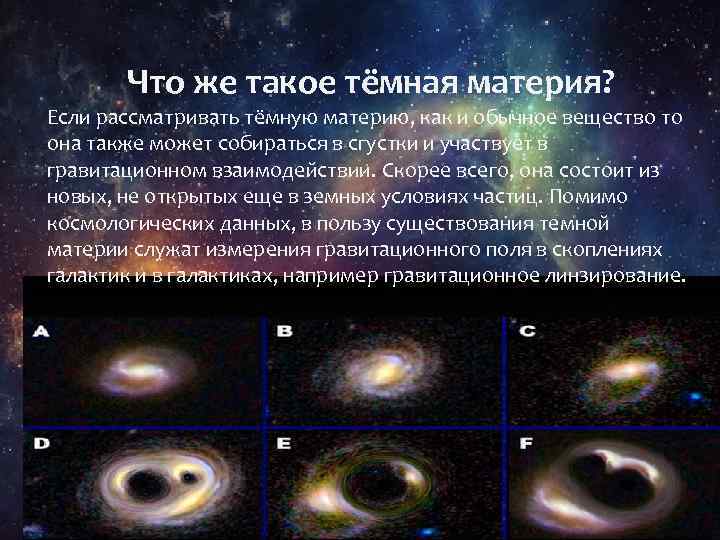 Что же такое тёмная материя?

Если рассматривать тёмную материю, как и обычное вещество то она также может собираться в сгустки и участвует в гравитационном взаимодействии. Скорее всего, она состоит из новых, не открытых еще в земных условиях частиц. Помимо космологических данных, в пользу существования темной материи служат измерения гравитационного поля в скоплениях галактик и в галактиках, например гравитационное линзирование.

A

B

C

D

E

F